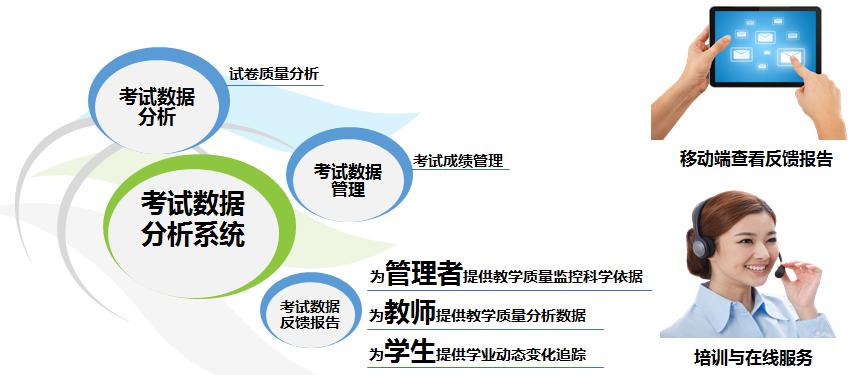 考试数据分析

试卷质量分析

考试数据管理

考试成绩管理

考试数据分析系统

考试数据反馈报告

为管理者提供教学质量监控科学依据

为教师提供教学质量分析数据

为学生提供学业动态变化追踪

移动端查看反馈报告

培训与在线服务